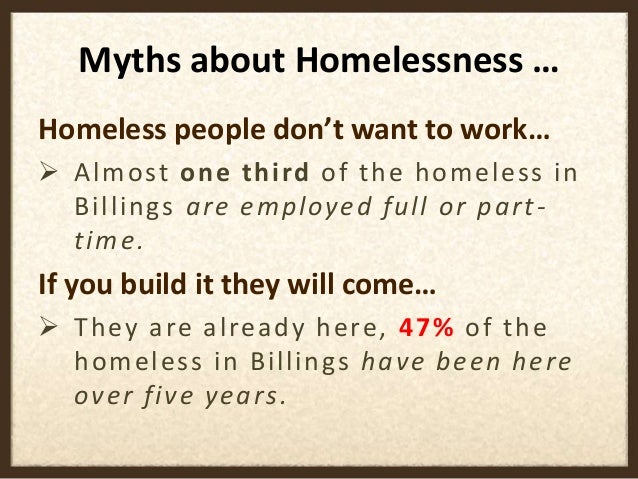 Myths about Homelessness …

Homeless people don't want to work…

➢ Almost one third of the homeless in Billings are employed full or part-time.

If you build it they will come…

➢ They are already here, 47% of the homeless in Billings have been here over five years.